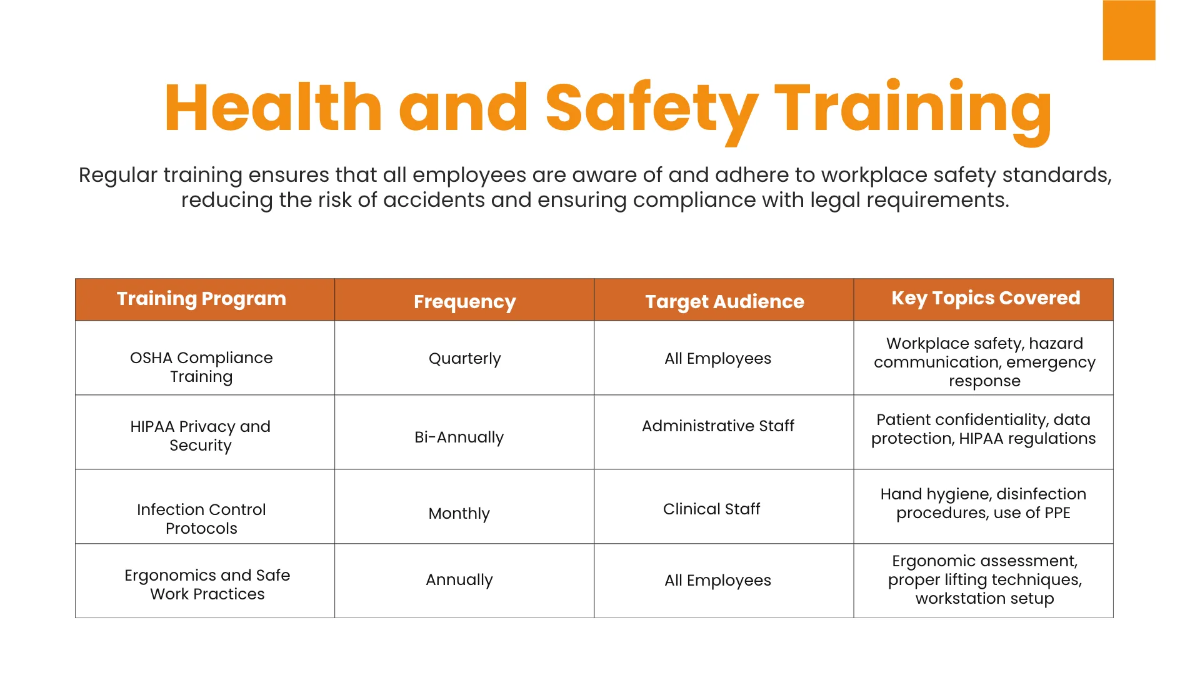 Health and Safety Training

Regular training ensures that all employees are aware of and adhere to workplace safety standards, reducing the risk of accidents and ensuring compliance with legal requirements.

| Training Program | Frequency | Target Audience | Key Topics Covered |
|---|---|---|---|
| OSHA Compliance Training | Quarterly | All Employees | Workplace safety, hazard communication, emergency response |
| HIPAA Privacy and Security | Bi-Annually | Administrative Staff | Patient confidentiality, data protection, HIPAA regulations |
| Infection Control Protocols | Monthly | Clinical Staff | Hand hygiene, disinfection procedures, use of PPE |
| Ergonomics and Safe Work Practices | Annually | All Employees | Ergonomic assessment, proper lifting techniques, workstation setup |